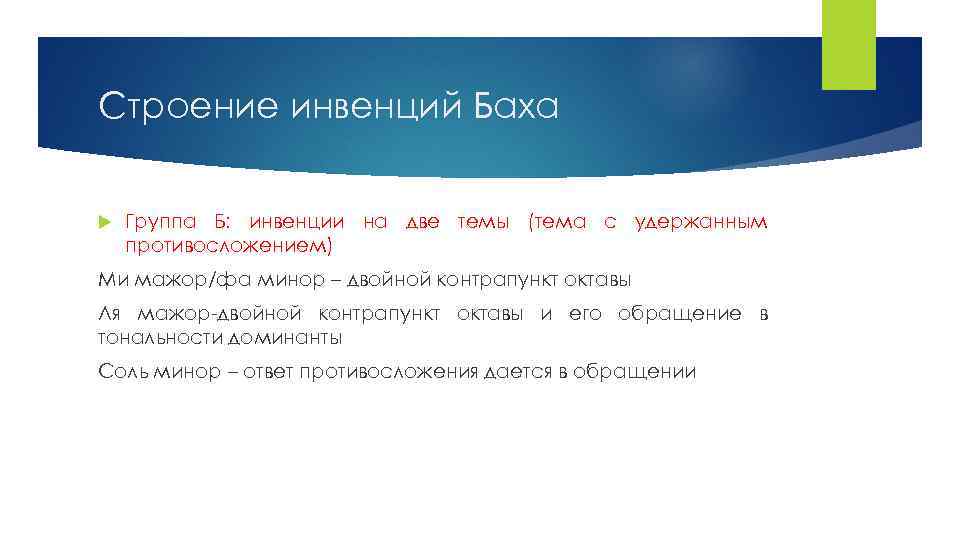 Строение инвенций Баха

Группа Б: инвенции на две темы (тема с удержанным противосложением)

Ми мажор/фа минор – двойной контрапункт октавы

Ля мажор-двойной контрапункт октавы и его обращение в тональности доминанты

Соль минор – ответ противосложения дается в обращении